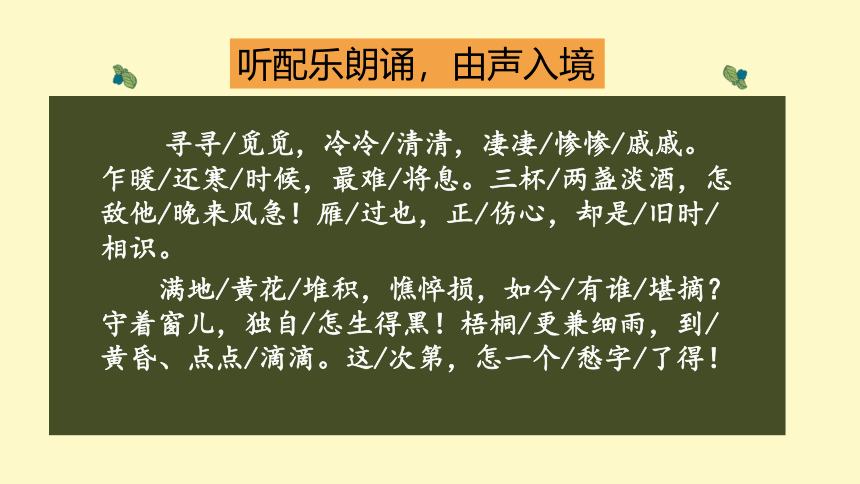 听配乐朗诵，由声入境

寻寻/觅觅，冷冷/清清，凄凄/惨惨/戚戚。乍暖/还寒/时候，最难/将息。三杯/两盏淡酒，怎敌他/晚来风急！雁/过也，正/伤心，却是/旧时/相识。

满地/黄花/堆积，憔悴损，如今/有谁/堪摘？守着窗儿，独自/怎生得黑！梧桐/更兼细雨，到/黄昏、点点/滴滴。这/次第，怎一个/愁字/了得！